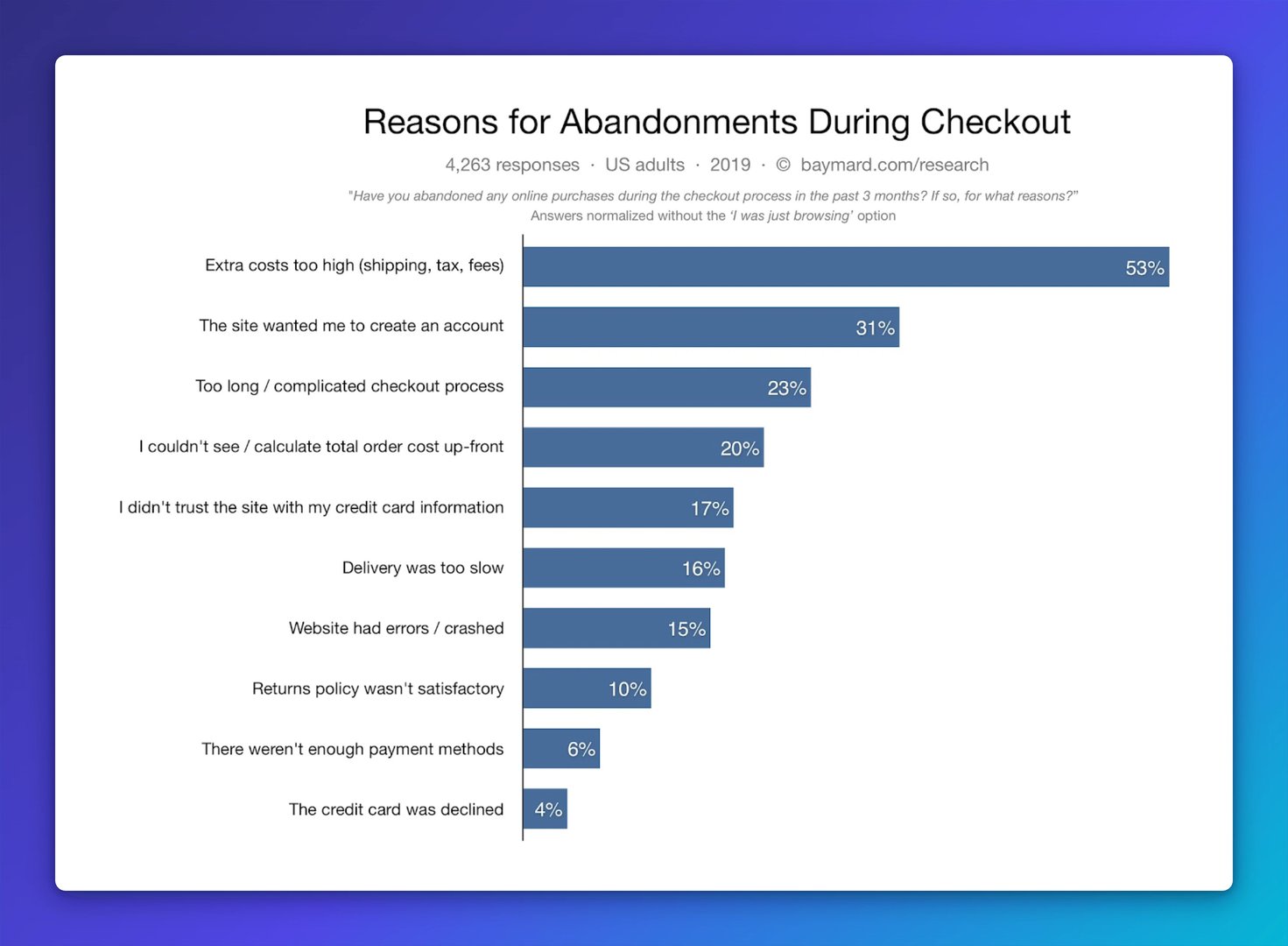 Reasons for Abandonments During Checkout

4,263 responses · US adults · 2019 · © baymard.com/research

"Have you abandoned any online purchases during the checkout process in the past 3 months? If so, for what reasons?"
Answers normalized without the 'I was just browsing' option

Extra costs too high (shipping, tax, fees) 53%
The site wanted me to create an account 31%
Too long / complicated checkout process 23%
I couldn't see / calculate total order cost up-front 20%
I didn't trust the site with my credit card information 17%
Delivery was too slow 16%
Website had errors / crashed 15%
Returns policy wasn't satisfactory 10%
There weren't enough payment methods 6%
The credit card was declined 4%